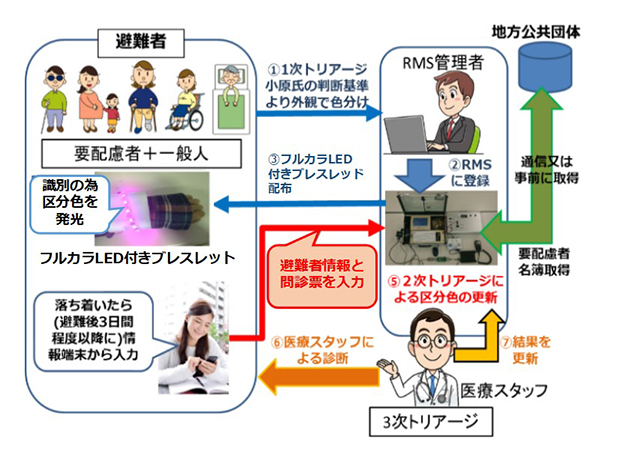 避難者

要配慮者＋一般人

識別の為区分色を発光

フルカラLED付きブレスレット

落ち着いたら(避難後3日間程度以降に)情報端末から入力

①1次トリアージ
小原氏の判断基準より外観で色分け

③フルカラLED付きブレスレッド配布

避難者情報と問診票を入力

⑥医療スタッフによる診断

RMS管理者

②RMSに登録

⑤２次トリアージによる区分色の更新

⑦結果を更新

医療スタッフ

3次トリアージ

地方公共団体

通信又は事前に取得

要配慮者名簿取得